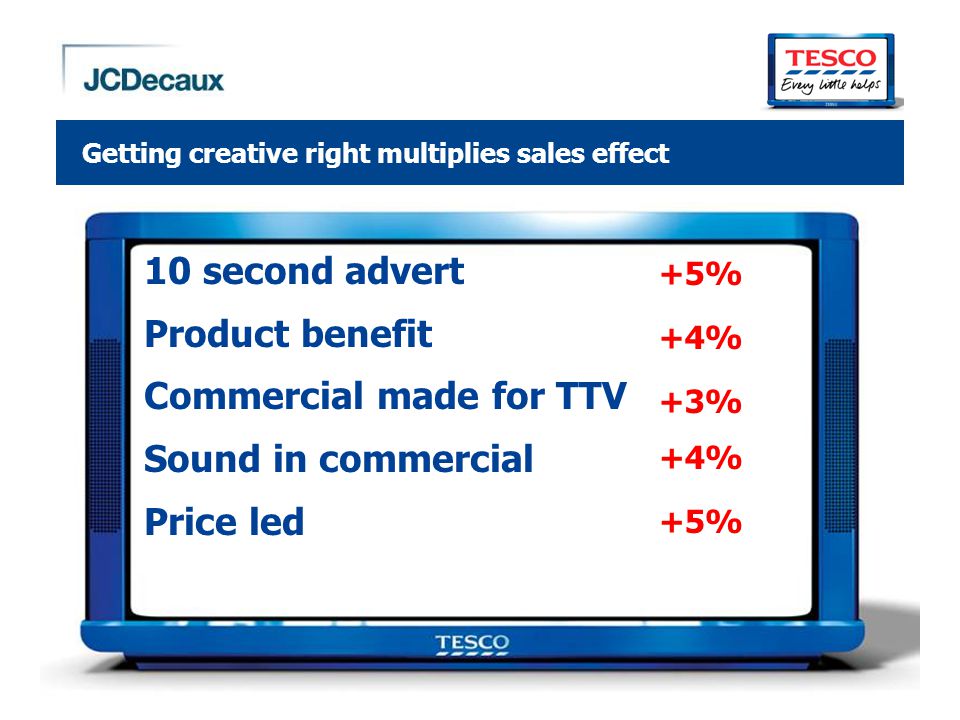 JCDecaux

TESCO
Every little helps

Getting creative right multiplies sales effect

| | |
|---|---|
| 10 second advert | +5% |
| Product benefit | +4% |
| Commercial made for TTV | +3% |
| Sound in commercial | +4% |
| Price led | +5% |

TESCO